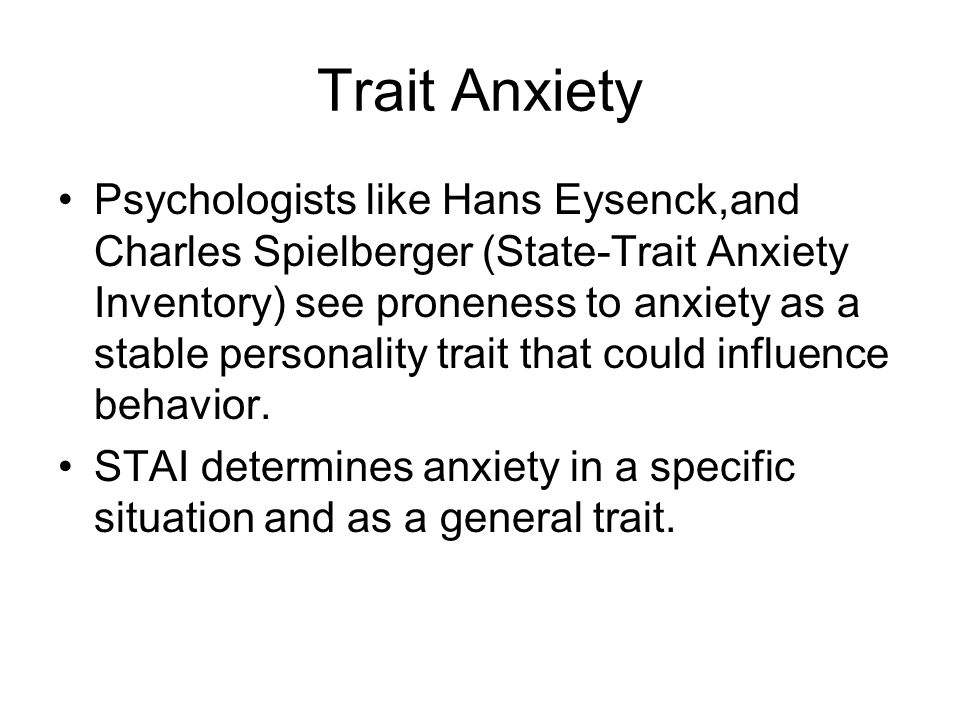 Trait Anxiety

• Psychologists like Hans Eysenck,and Charles Spielberger (State-Trait Anxiety Inventory) see proneness to anxiety as a stable personality trait that could influence behavior.

• STAI determines anxiety in a specific situation and as a general trait.